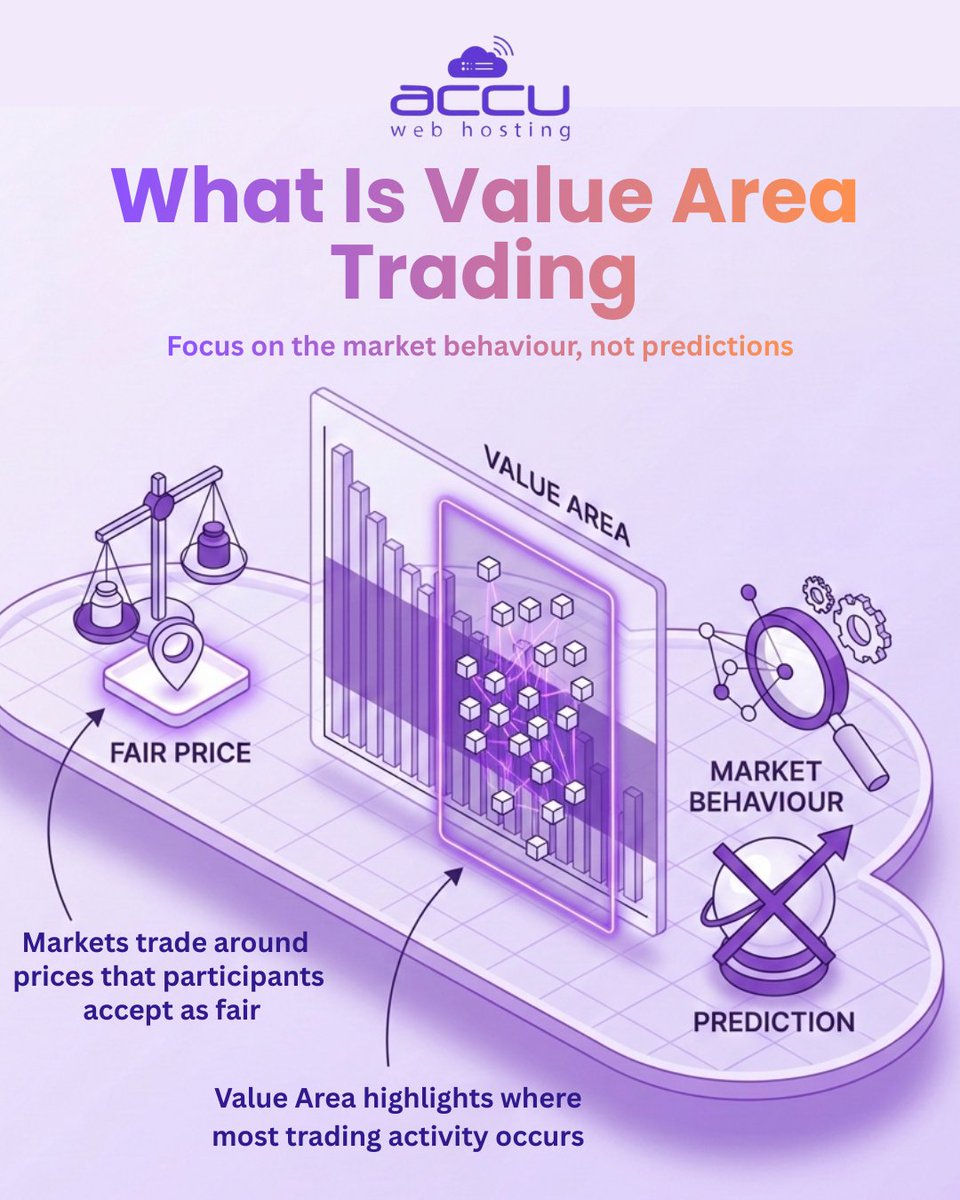 accu
web hosting

What Is Value Area Trading

Focus on the market behaviour, not predictions

VALUE AREA

FAIR PRICE

MARKET BEHAVIOUR

PREDICTION

Markets trade around prices that participants accept as fair

Value Area highlights where most trading activity occurs